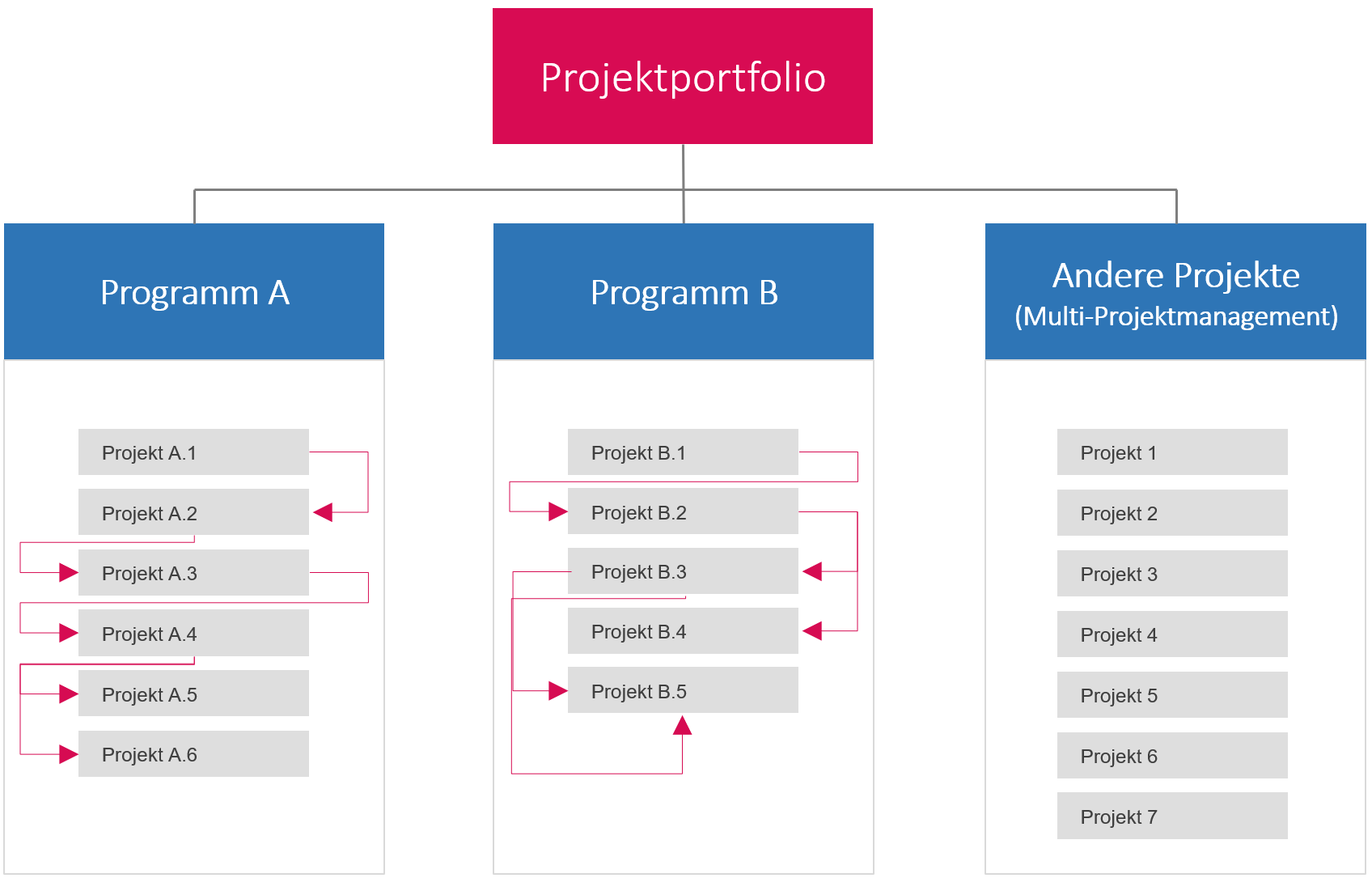 Projektportfolio

Programm A

Projekt A.1

Projekt A.2

Projekt A.3

Projekt A.4

Projekt A.5

Projekt A.6

Programm B

Projekt B.1

Projekt B.2

Projekt B.3

Projekt B.4

Projekt B.5

Andere Projekte
(Multi-Projektmanagement)

Projekt 1

Projekt 2

Projekt 3

Projekt 4

Projekt 5

Projekt 6

Projekt 7